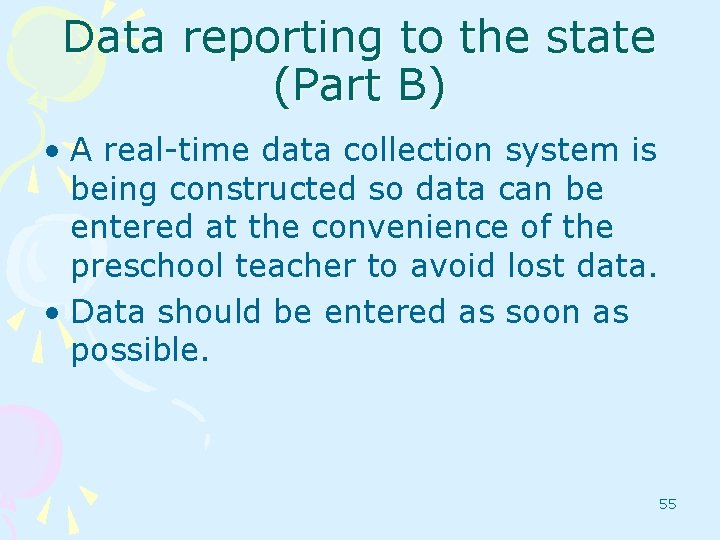 Data reporting to the state (Part B)

• A real-time data collection system is being constructed so data can be entered at the convenience of the preschool teacher to avoid lost data.
• Data should be entered as soon as possible.

55